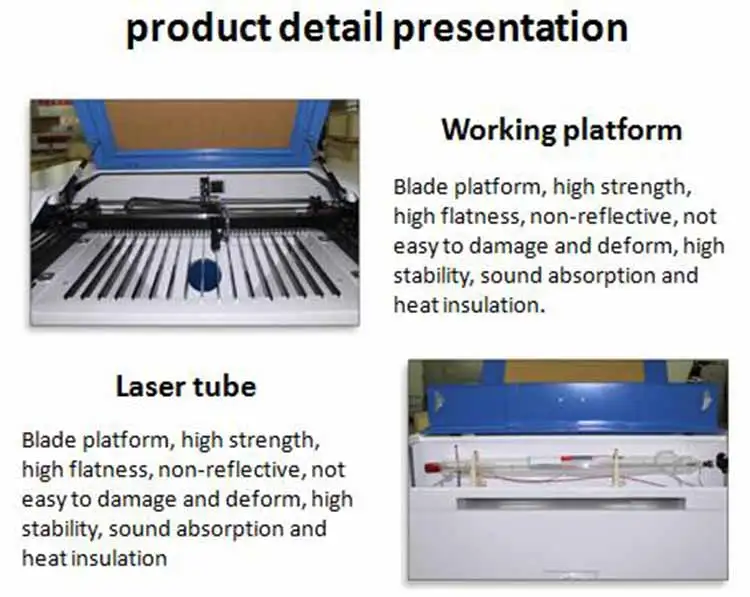 product detail presentation

Working platform

Blade platform, high strength, high flatness, non-reflective, not easy to damage and deform, high stability, sound absorption and heat insulation.

Laser tube

Blade platform, high strength, high flatness, non-reflective, not easy to damage and deform, high stability, sound absorption and heat insulation